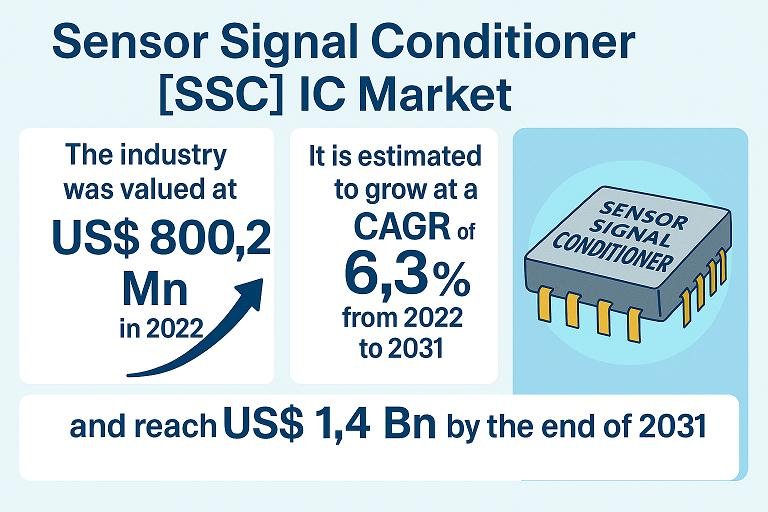 Sensor Signal Conditioner [SSC] IC Market

The industry was valued at US$ 800,2 Mn in 2022

It is estimated to grow at a CAGR of 6,3% from 2022 to 2031

SENSOR SIGNAL CONDITIONER

and reach US$ 1,4 Bn by the end of 2031